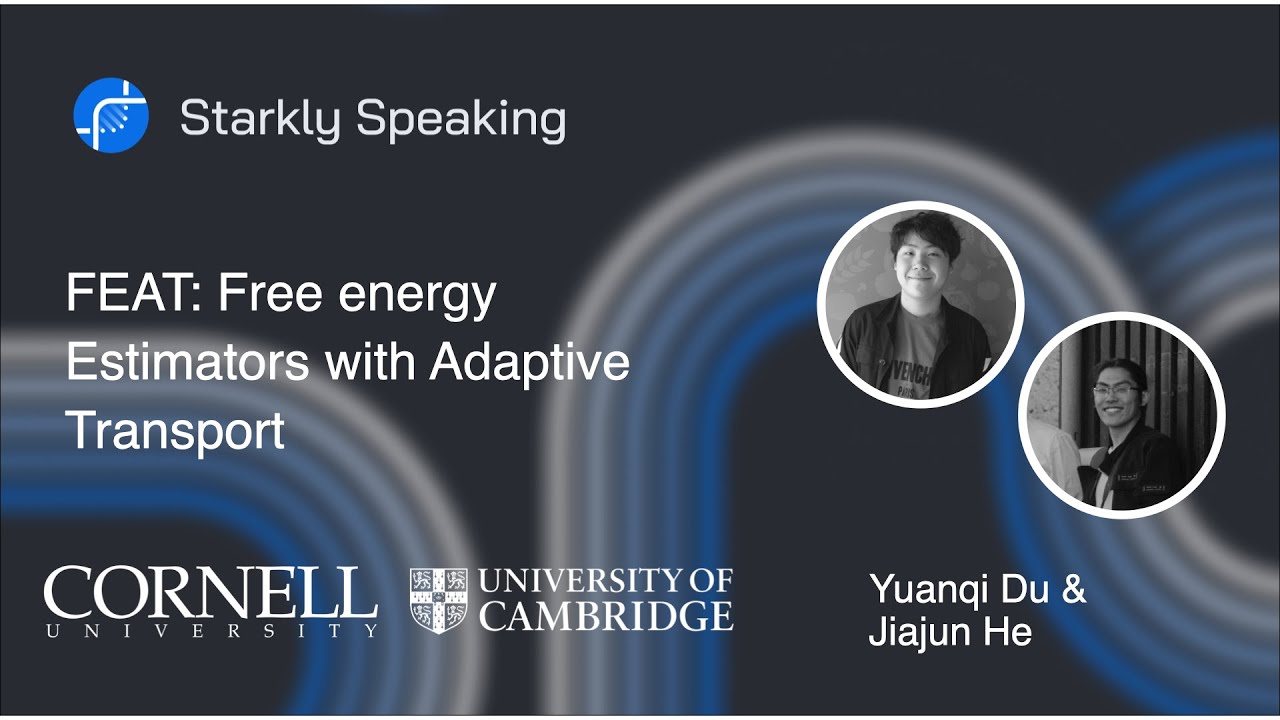 Starkly Speaking

FEAT: Free energy Estimators with Adaptive Transport

CORNELL UNIVERSITY

UNIVERSITY OF CAMBRIDGE

Yuanqi Du & Jiajun He